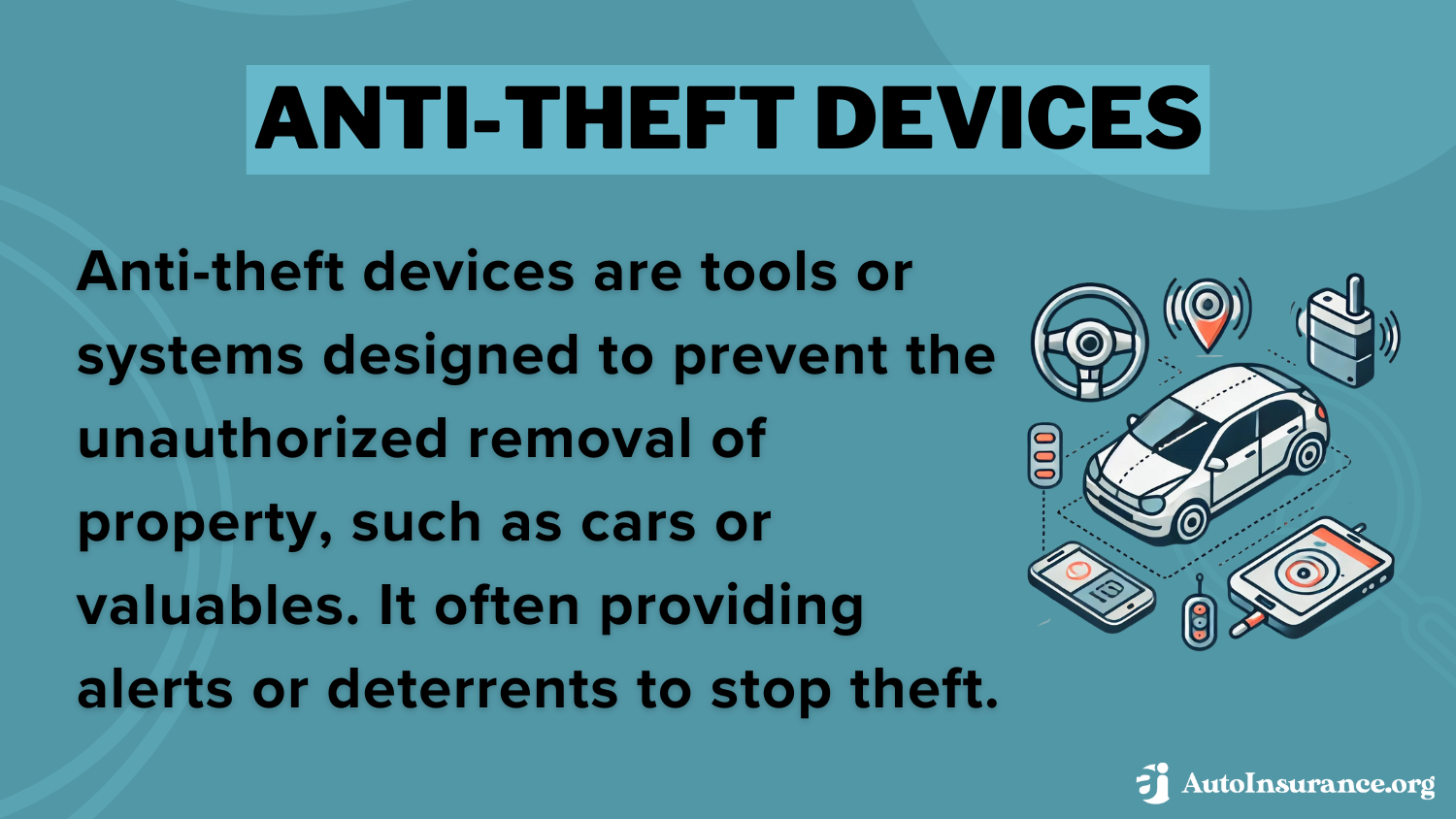 ANTI-THEFT DEVICES

Anti-theft devices are tools or systems designed to prevent the unauthorized removal of property, such as cars or valuables. It often providing alerts or deterrents to stop theft.

AutoInsurance.org